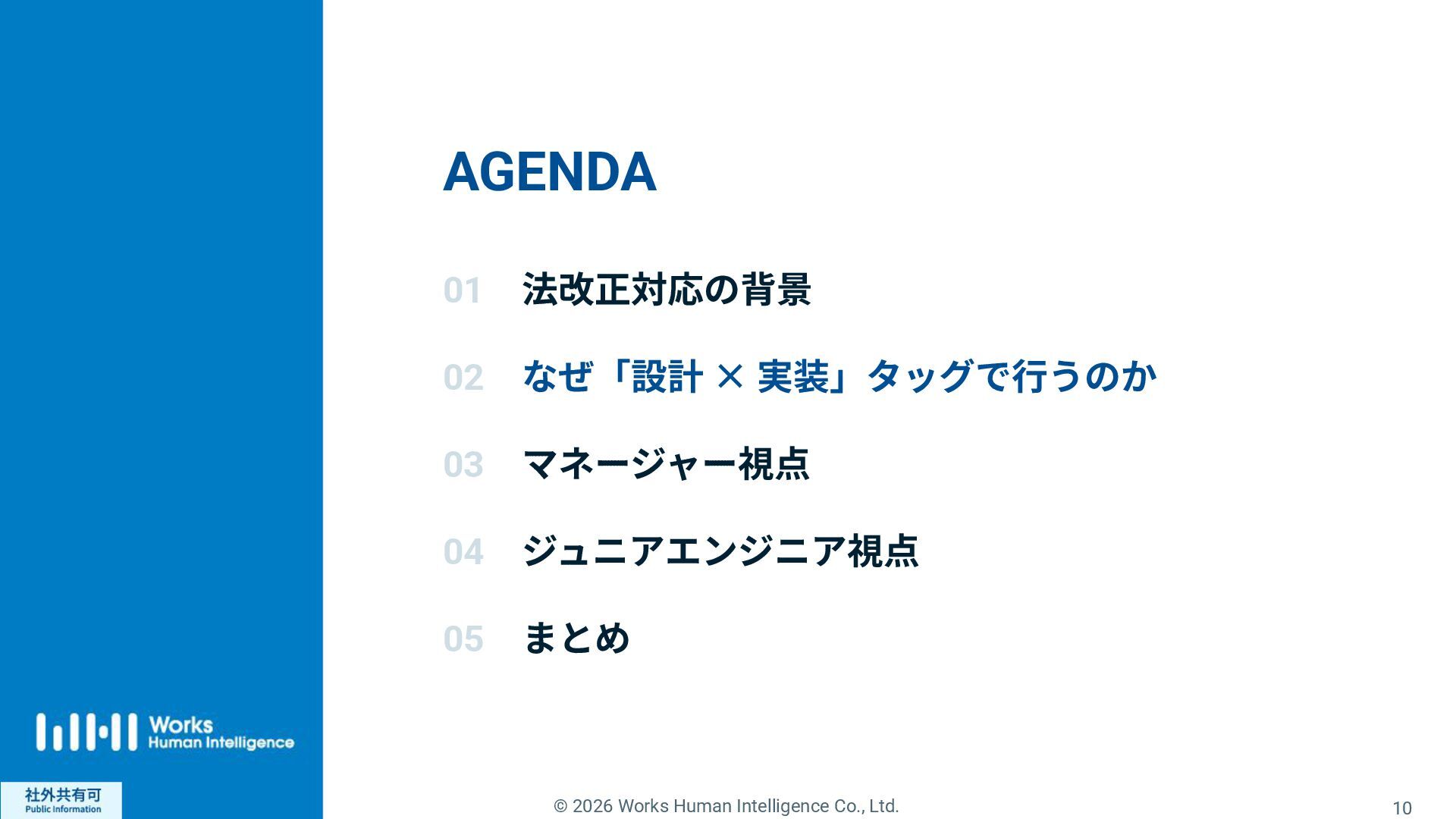 AGENDA

01 法改正対応の背景

02 なぜ「設計 × 実装」タッグで行うのか

03 マネージャー視点

04 ジュニアエンジニア視点

05 まとめ

Works Human Intelligence

社外共有可
Public Information

© 2026 Works Human Intelligence Co., Ltd.

10